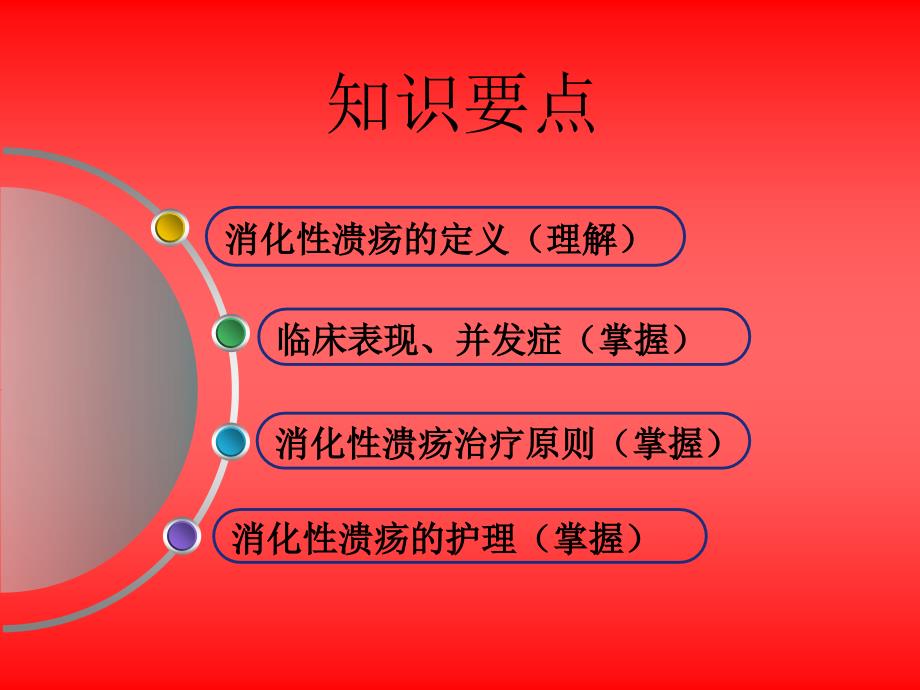 知识要点

消化性溃疡的定义（理解）

临床表现、并发症（掌握）

消化性溃疡治疗原则（掌握）

消化性溃疡的护理（掌握）